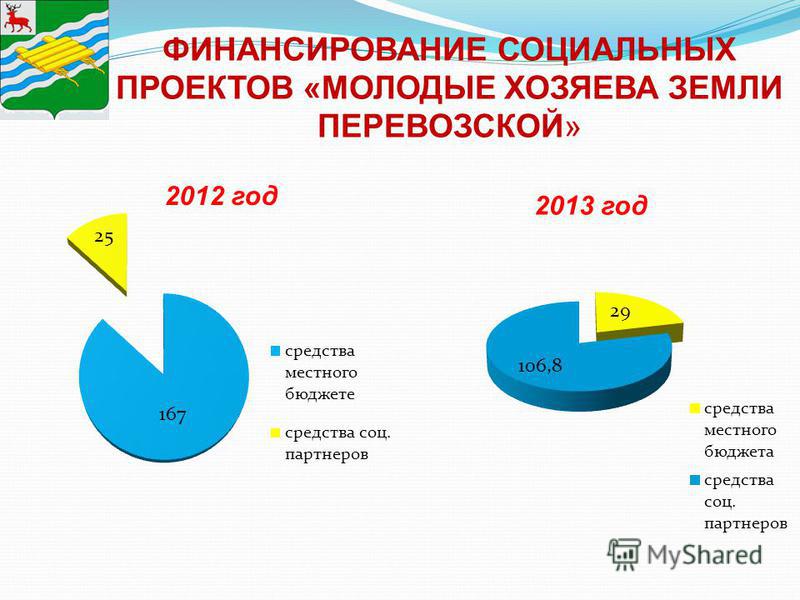 ФИНАНСИРОВАНИЕ СОЦИАЛЬНЫХ ПРОЕКТОВ «МОЛОДЫЕ ХОЗЯЕВА ЗЕМЛИ ПЕРЕВОЗСКОЙ»

2012 год

25

167

средства местного бюджете

средства соц. партнеров

2013 год

29

106,8

средства местного бюджета

средства соц. партнеров

MyShared